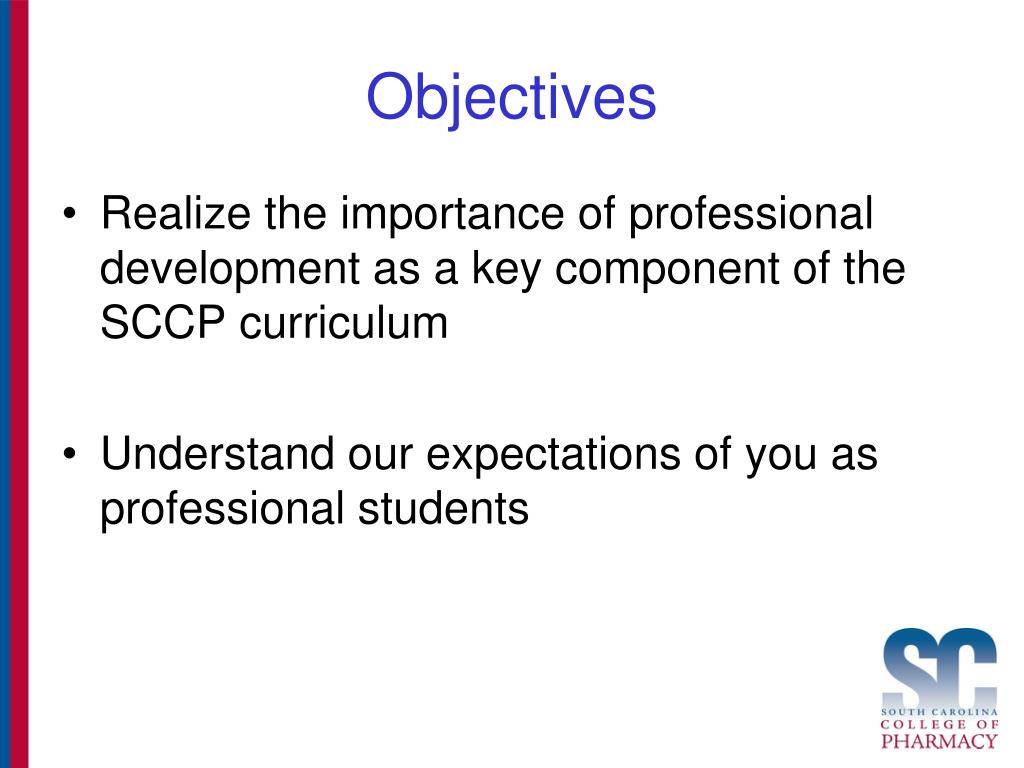 Objectives

• Realize the importance of professional development as a key component of the SCCP curriculum

• Understand our expectations of you as professional students

SC
SOUTH CAROLINA
COLLEGE OF
PHARMACY